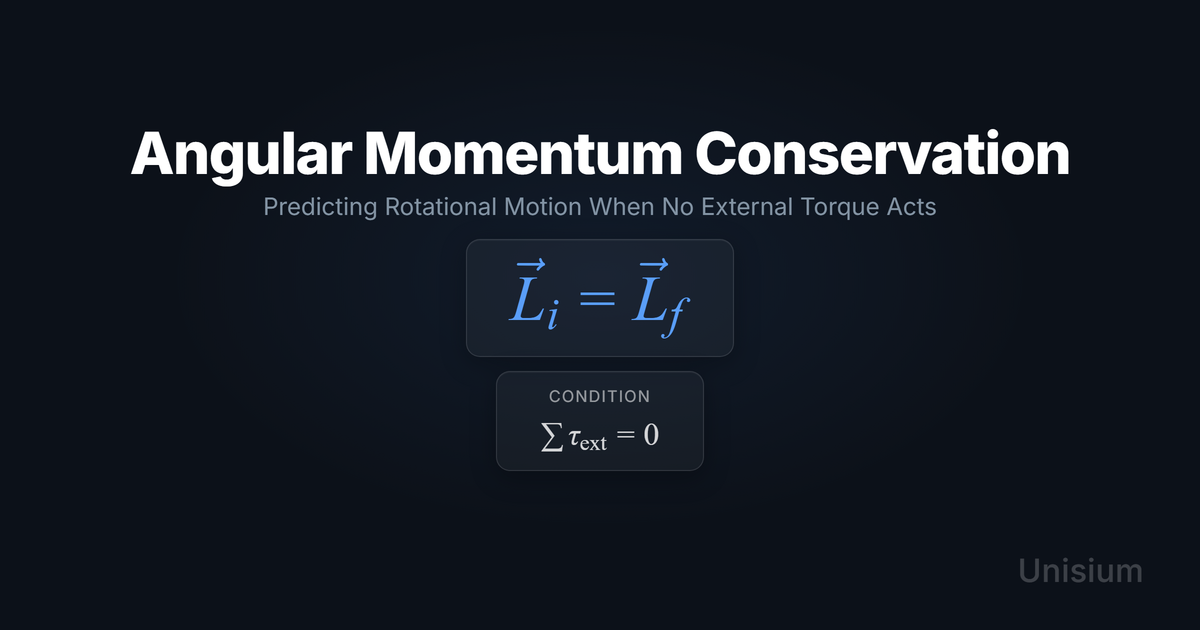 Angular Momentum Conservation

Predicting Rotational Motion When No External Torque Acts

$\vec{L}_i = \vec{L}_f$

CONDITION

$\sum \tau_{\text{ext}} = 0$

Unisium